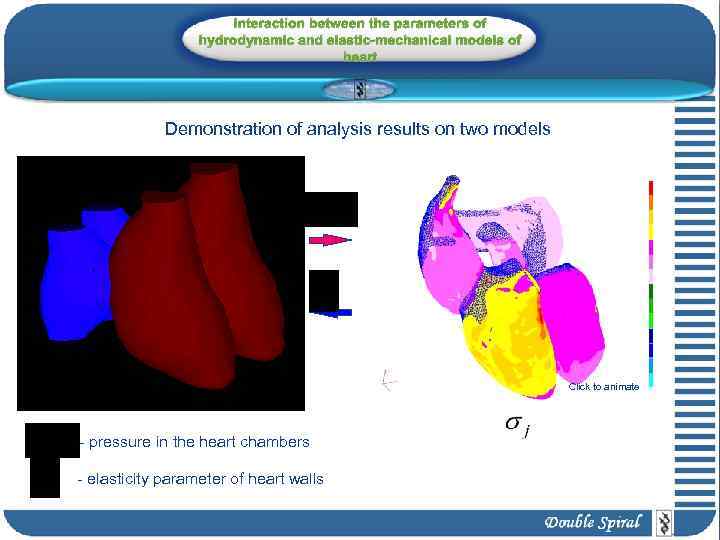 Interaction between the parameters of hydrodynamic and elastic-mechanical models of heart

Demonstration of analysis results on two models

Click to animate

$\sigma_j$

- pressure in the heart chambers

- elasticity parameter of heart walls

Double Spiral